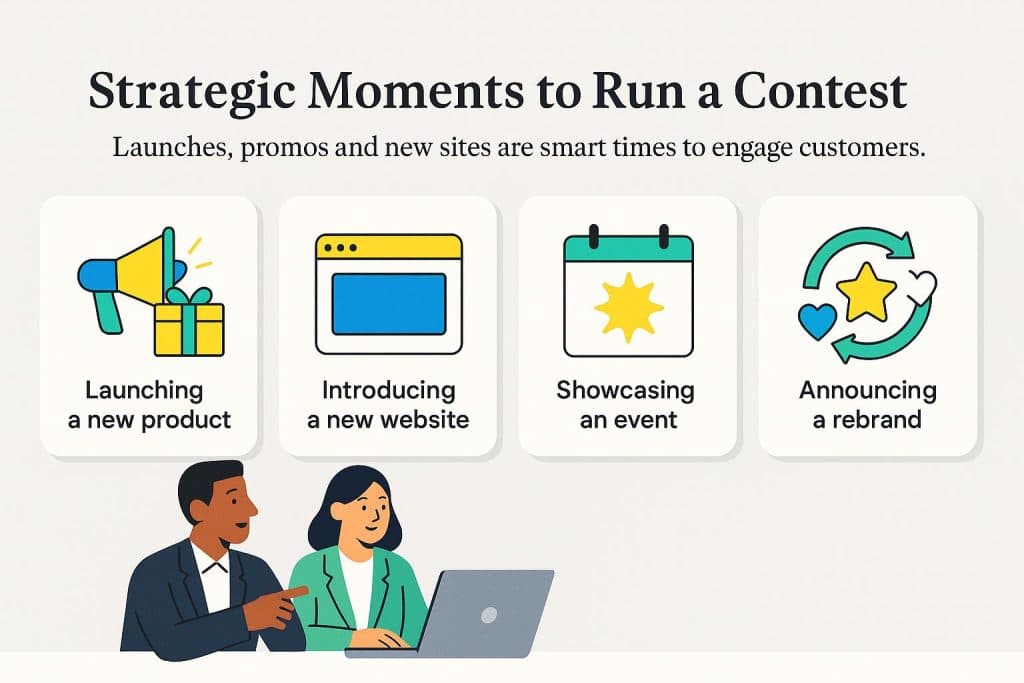 Strategic Moments to Run a Contest

Launches, promos and new sites are smart times to engage customers.

Launching a new product

Introducing a new website

Showcasing an event

Announcing a rebrand